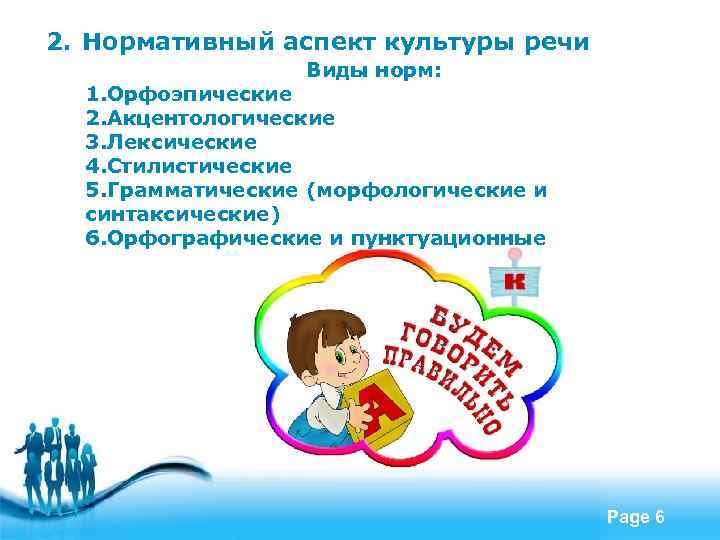 2. Нормативный аспект культуры речи

Виды норм:

1.Орфоэпические
2.Акцентологические
3.Лексические
4.Стилистические
5.Грамматические (морфологические и синтаксические)
6.Орфографические и пунктуационные

К

БУДЕМ ГОВОРИТЬ ПРАВИЛЬНО

А

Page 6